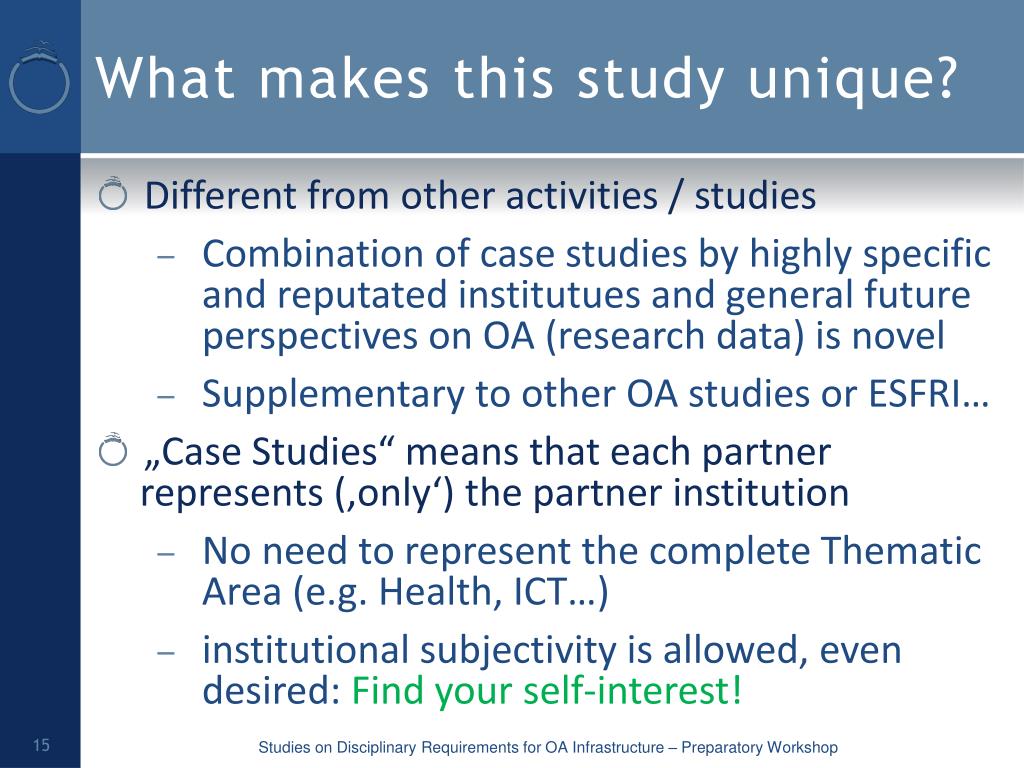 What makes this study unique?

Different from other activities / studies

– Combination of case studies by highly specific and reputated institutues and general future perspectives on OA (research data) is novel

– Supplementary to other OA studies or ESFRI…

„Case Studies“ means that each partner represents (‚only‘) the partner institution

– No need to represent the complete Thematic Area (e.g. Health, ICT…)

– institutional subjectivity is allowed, even desired: Find your self-interest!

15

Studies on Disciplinary Requirements for OA Infrastructure – Preparatory Workshop